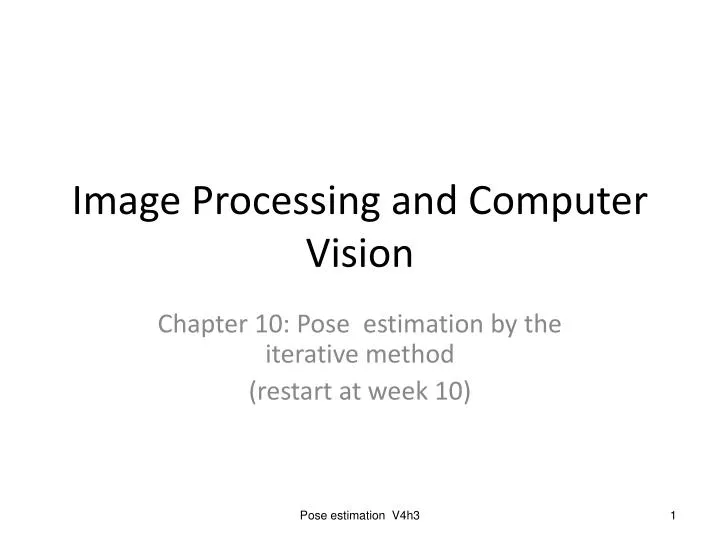 Image Processing and Computer Vision

Chapter 10: Pose estimation by the iterative method

(restart at week 10)

Pose estimation V4h3

1